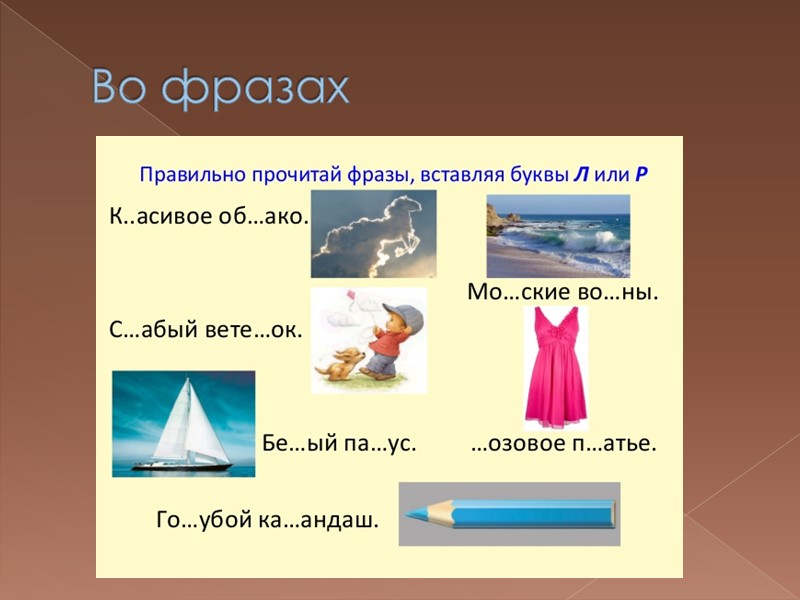 Во фразах

Правильно прочитай фразы, вставляя буквы Л или Р

К..асивое об…ако.

Мо…ские во…ны.

С…абый вете…ок.

Бе…ый па…ус.

…озовое п…атье.

Го…убой ка…андаш.